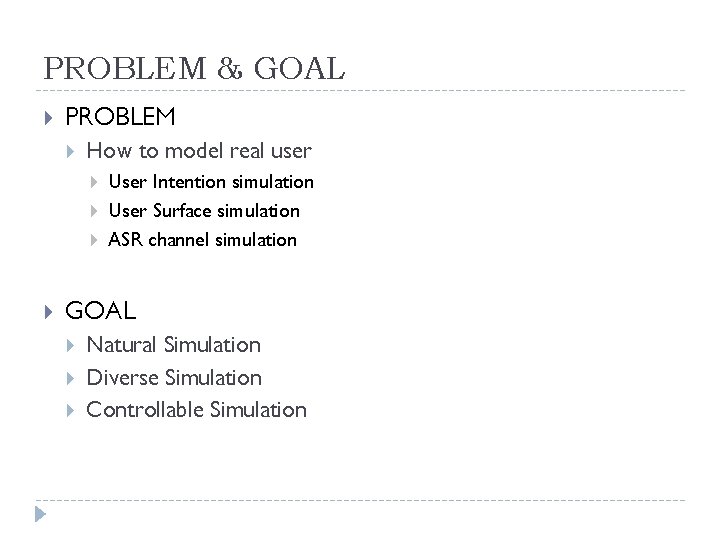 PROBLEM & GOAL

PROBLEM

How to model real user

User Intention simulation

User Surface simulation

ASR channel simulation

GOAL

Natural Simulation

Diverse Simulation

Controllable Simulation